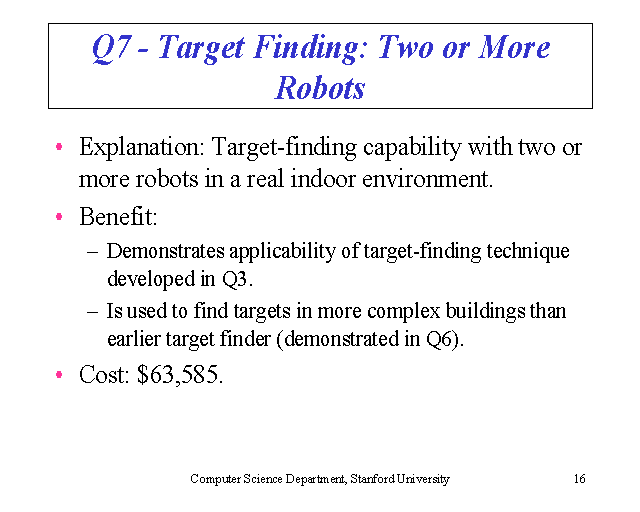 Q7 - Target Finding: Two or More Robots

• Explanation: Target-finding capability with two or more robots in a real indoor environment.

• Benefit:

– Demonstrates applicability of target-finding technique developed in Q3.

– Is used to find targets in more complex buildings than earlier target finder (demonstrated in Q6).

• Cost: \$63,585.

Computer Science Department, Stanford University

16